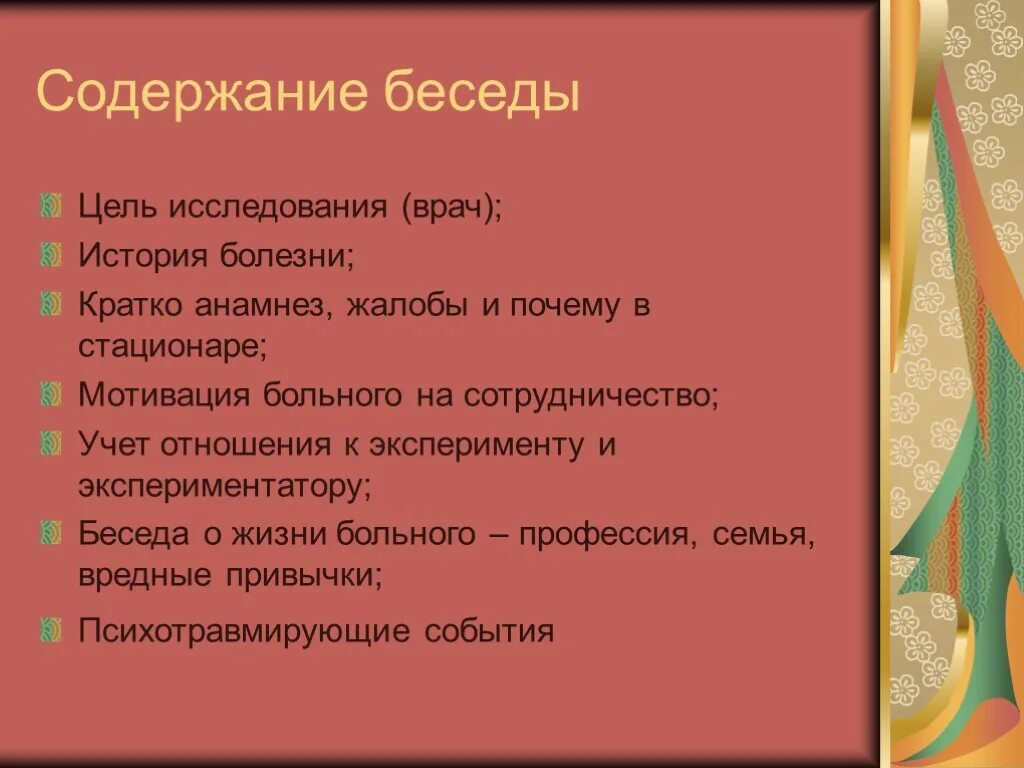 Содержание беседы

Цель исследования (врач);
История болезни;
Кратко анамнез, жалобы и почему в стационаре;
Мотивация больного на сотрудничество;
Учет отношения к эксперименту и экспериментатору;
Беседа о жизни больного – профессия, семья, вредные привычки;
Психотравмирующие события